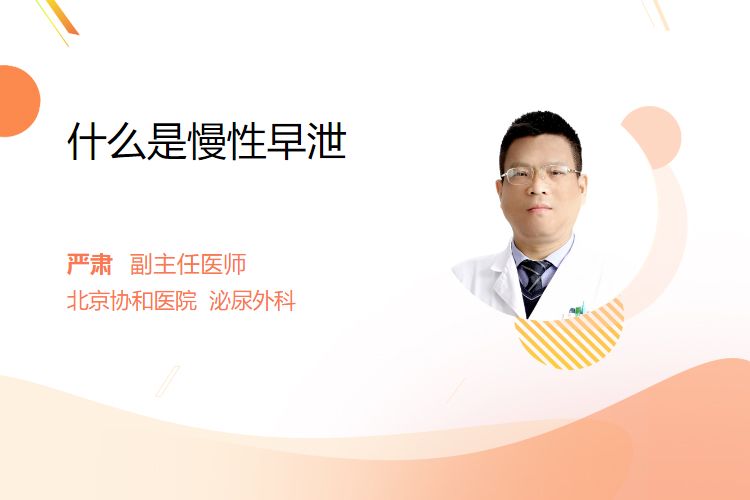 什么是慢性早泄

严肃 副主任医师
北京协和医院 泌尿外科